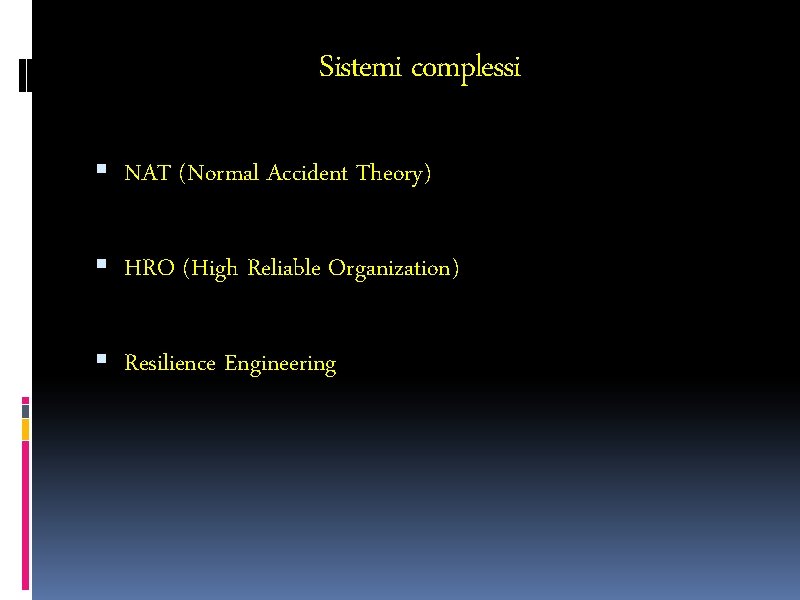 Sistemi complessi

- NAT (Normal Accident Theory)

- HRO (High Reliable Organization)

- Resilience Engineering